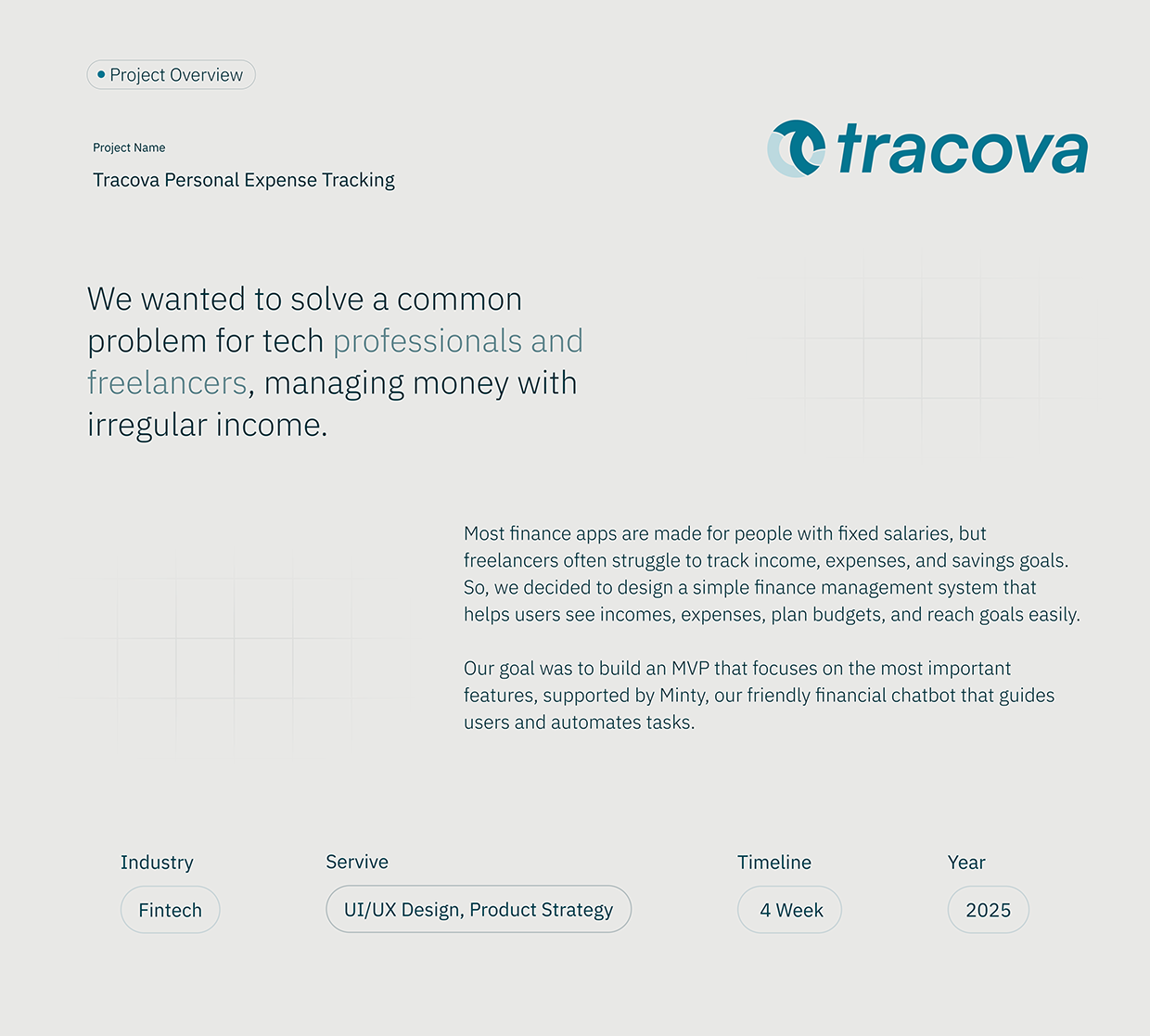 Project Overview

Project Name

Tracova Personal Expense Tracking

tracova

We wanted to solve a common problem for tech professionals and freelancers, managing money with irregular income.

Most finance apps are made for people with fixed salaries, but freelancers often struggle to track income, expenses, and savings goals. So, we decided to design a simple finance management system that helps users see incomes, expenses, plan budgets, and reach goals easily.

Our goal was to build an MVP that focuses on the most important features, supported by Minty, our friendly financial chatbot that guides users and automates tasks.

Industry

Fintech

Servive

UI/UX Design, Product Strategy

Timeline

4 Week

Year

2025